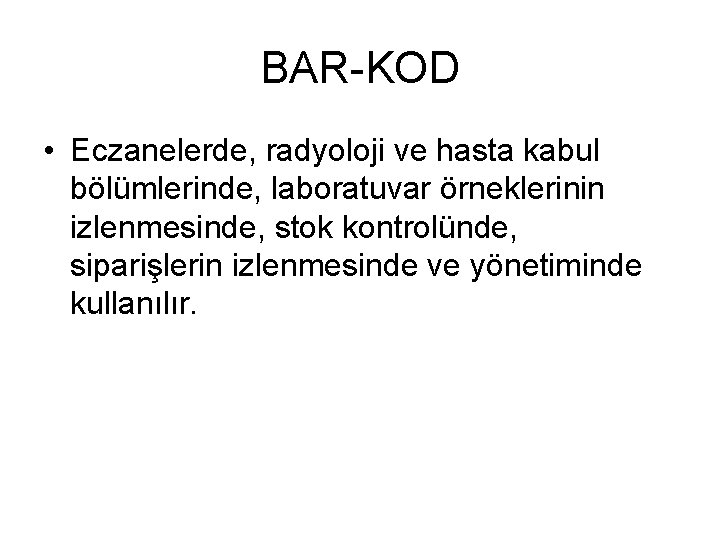 BAR-KOD

• Eczanelerde, radyoloji ve hasta kabul bölümlerinde, laboratuvar örneklerinin izlenmesinde, stok kontrolünde, siparişlerin izlenmesinde ve yönetiminde kullanılır.